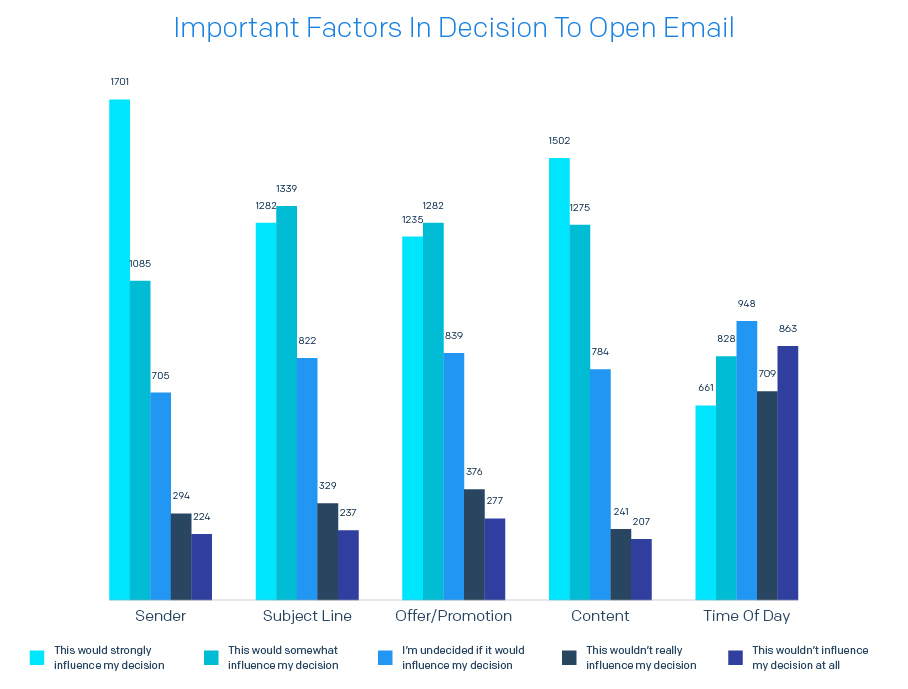 Important Factors In Decision To Open Email

1701
1085
705
294
224

1282
1339
822
329
237

1235
1282
839
376
277

1502
1275
784
241
207

661
828
948
709
863

Sender
Subject Line
Offer/Promotion
Content
Time Of Day

This would strongly influence my decision
This would somewhat influence my decision
I'm undecided if it would influence my decision
This wouldn't really influence my decision
This wouldn't influence my decision at all